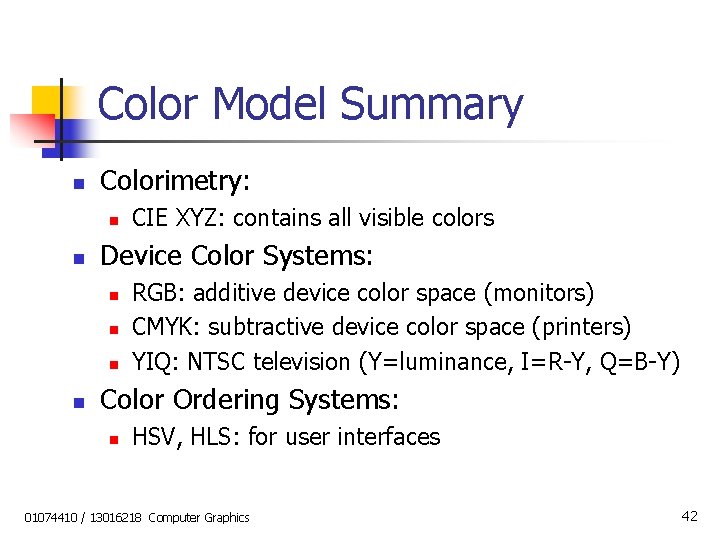 Color Model Summary

- Colorimetry:
  - CIE XYZ: contains all visible colors
- Device Color Systems:
  - RGB: additive device color space (monitors)
  - CMYK: subtractive device color space (printers)
  - YIQ: NTSC television (Y=luminance, I=R-Y, Q=B-Y)
- Color Ordering Systems:
  - HSV, HLS: for user interfaces

01074410 / 13016218 Computer Graphics

42